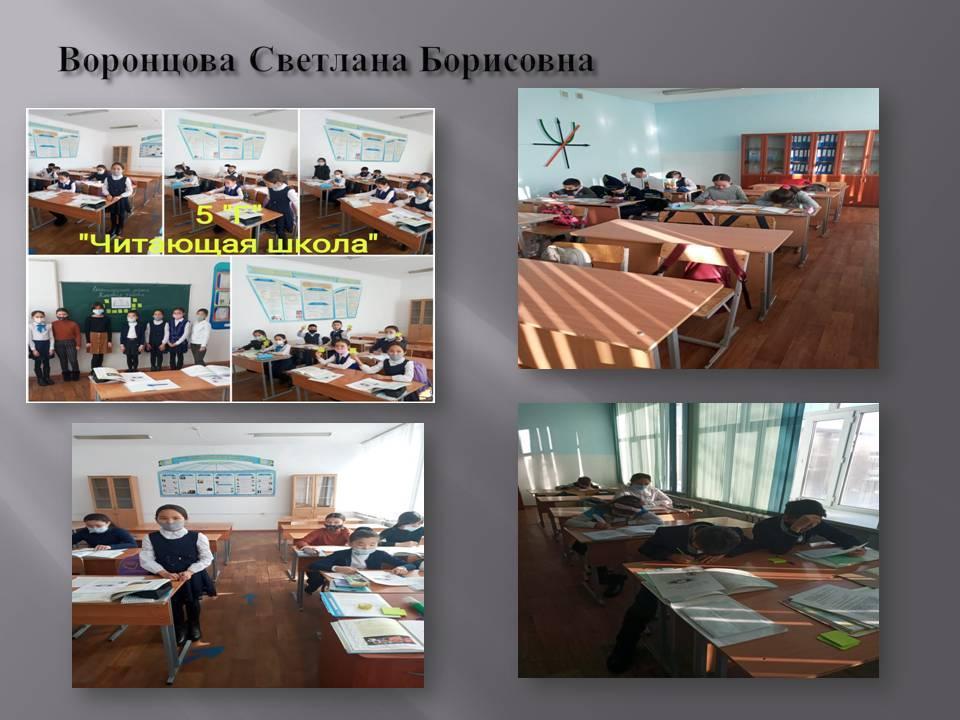 Воронцова Светлана Борисовна

5 "Г"
"Читающая школа"